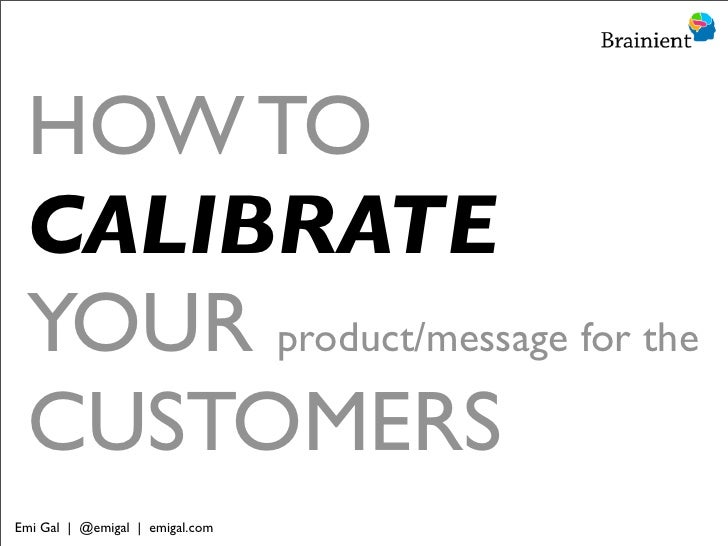 Brainient

HOW TO
CALIBRATE
YOUR product/message for the
CUSTOMERS

Emi Gal | @emigal | emigal.com